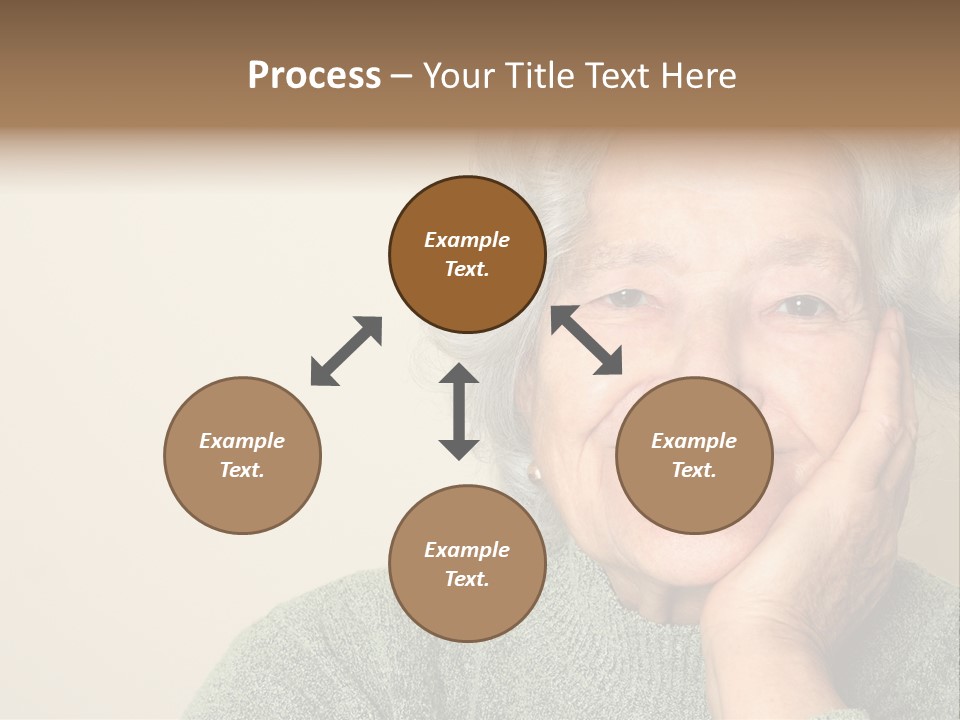 Process – Your Title Text Here

Example Text.

Example Text.

Example Text.

Example Text.